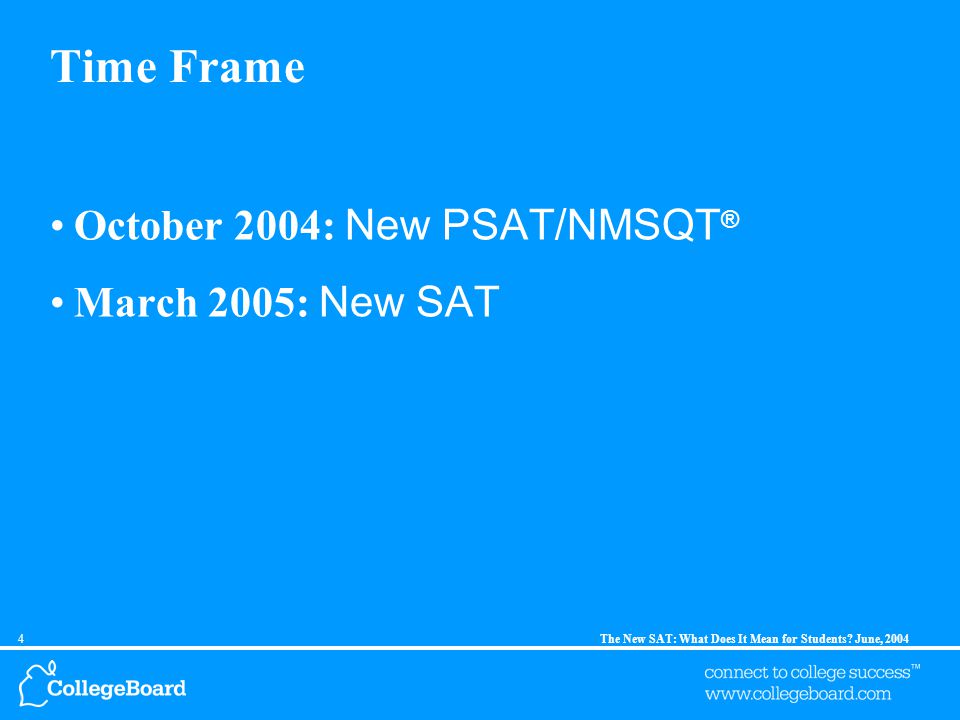 Time Frame

• October 2004: New PSAT/NMSQT®

• March 2005: New SAT

4

The New SAT: What Does It Mean for Students? June, 2004

CollegeBoard

connect to college success™
www.collegeboard.com